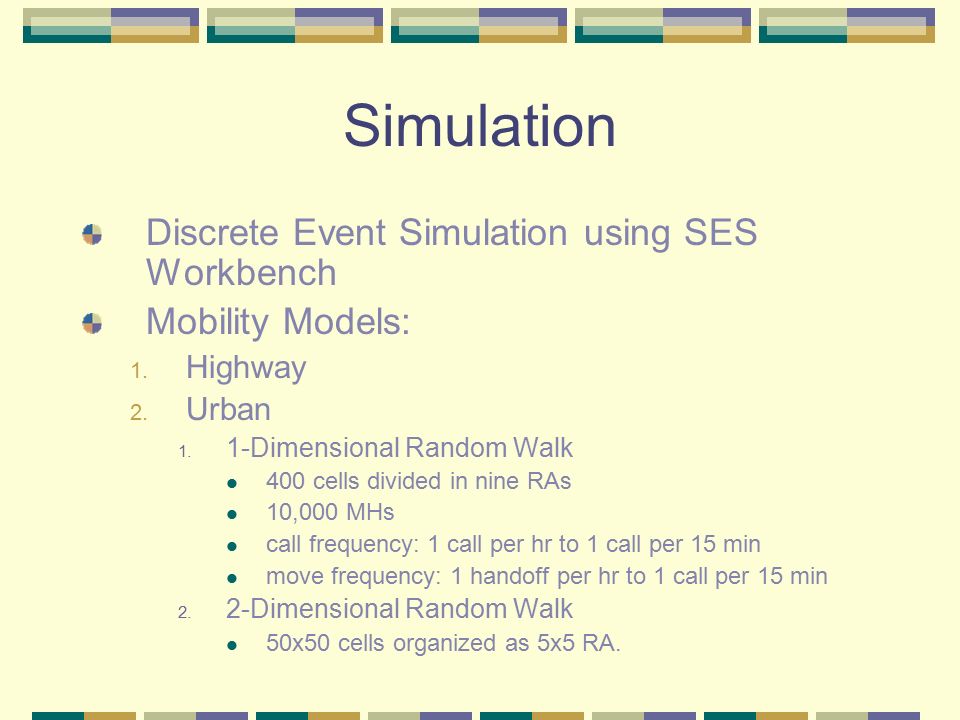 Simulation

Discrete Event Simulation using SES Workbench

Mobility Models:

1. Highway
2. Urban
   1. 1-Dimensional Random Walk
      - 400 cells divided in nine RAs
      - 10,000 MHs
      - call frequency: 1 call per hr to 1 call per 15 min
      - move frequency: 1 handoff per hr to 1 call per 15 min
   2. 2-Dimensional Random Walk
      - 50x50 cells organized as 5x5 RA.